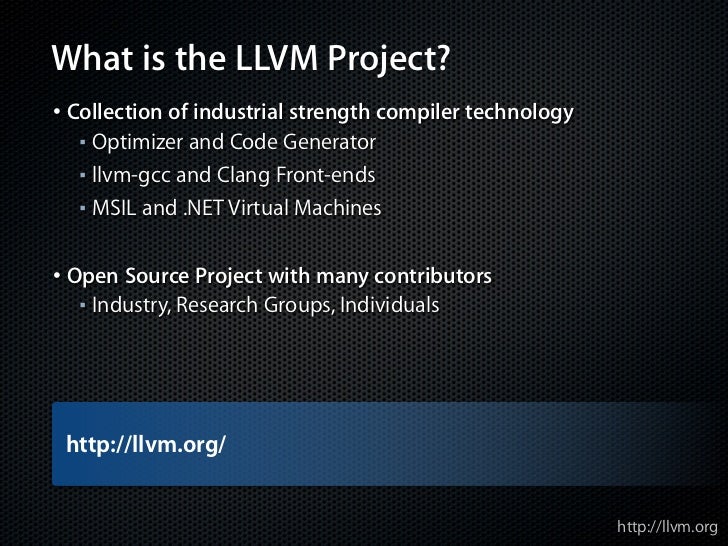 What is the LLVM Project?

• Collection of industrial strength compiler technology
▪ Optimizer and Code Generator
▪ llvm-gcc and Clang Front-ends
▪ MSIL and .NET Virtual Machines

• Open Source Project with many contributors
▪ Industry, Research Groups, Individuals

http://llvm.org/

http://llvm.org